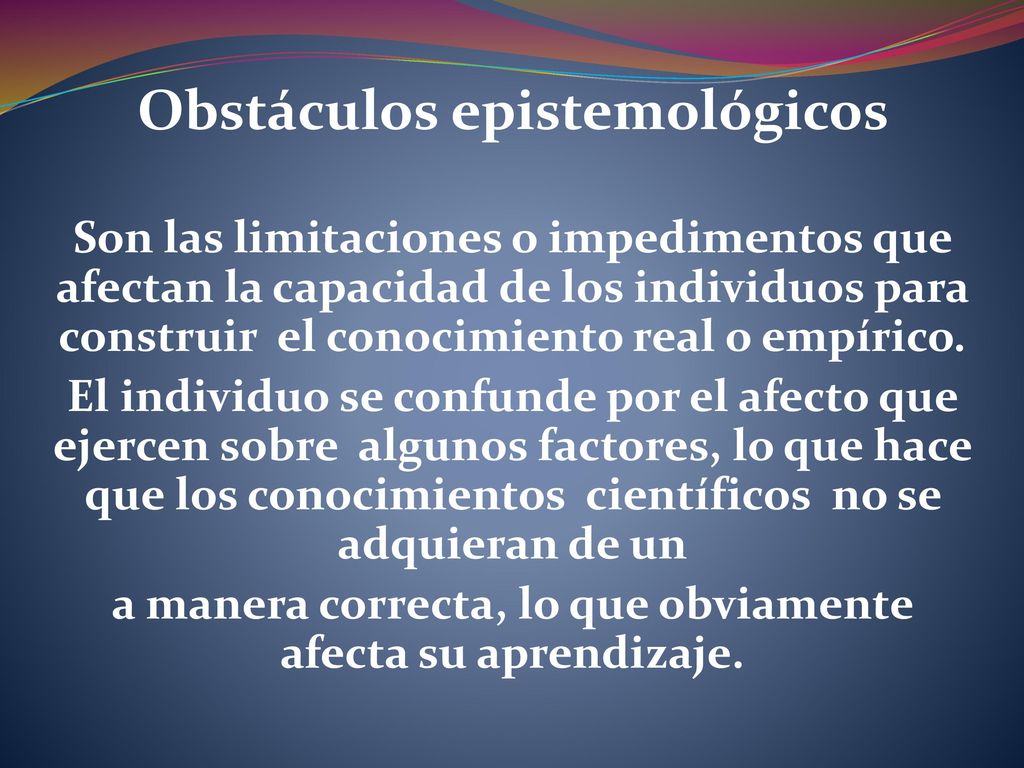 Obstáculos epistemológicos

Son las limitaciones o impedimentos que afectan la capacidad de los individuos para construir el conocimiento real o empírico.

El individuo se confunde por el afecto que ejercen sobre algunos factores, lo que hace que los conocimientos científicos no se adquieran de un
a manera correcta, lo que obviamente afecta su aprendizaje.